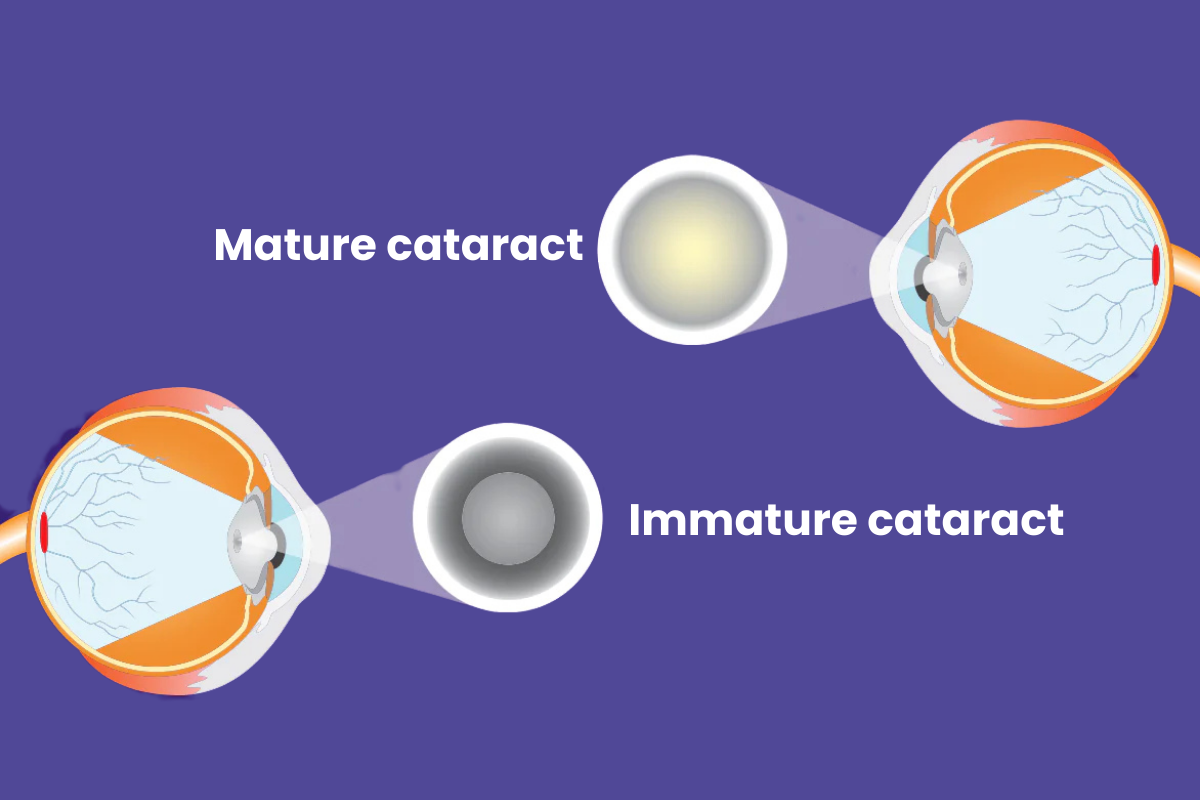 Mature cataract

Immature cataract